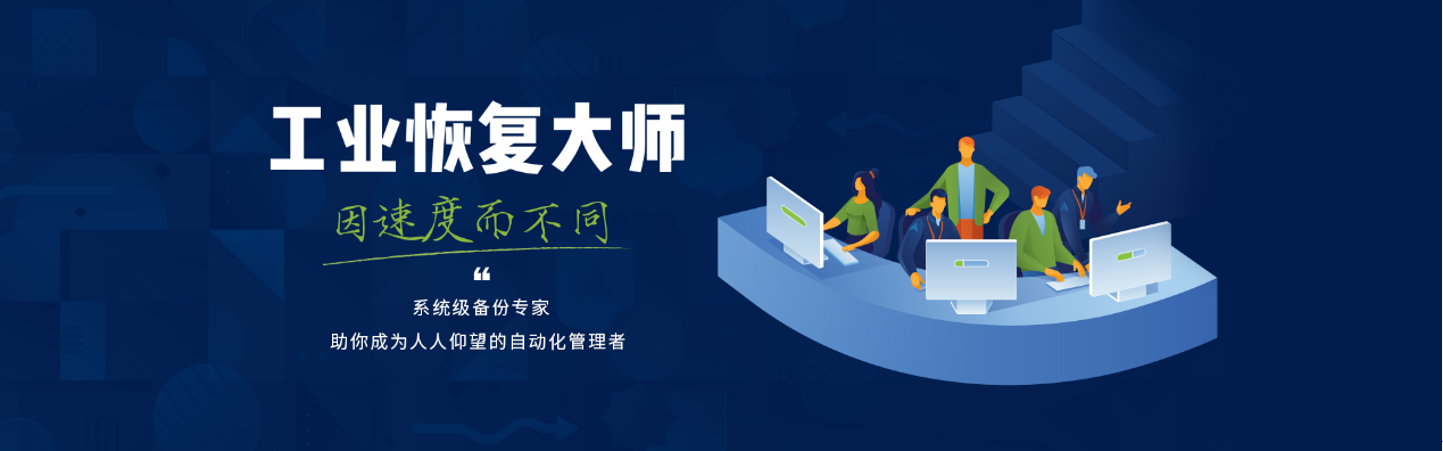 工业恢复大师

因速度而不同

“

系统级备份专家

助你成为人人仰望的自动化管理者